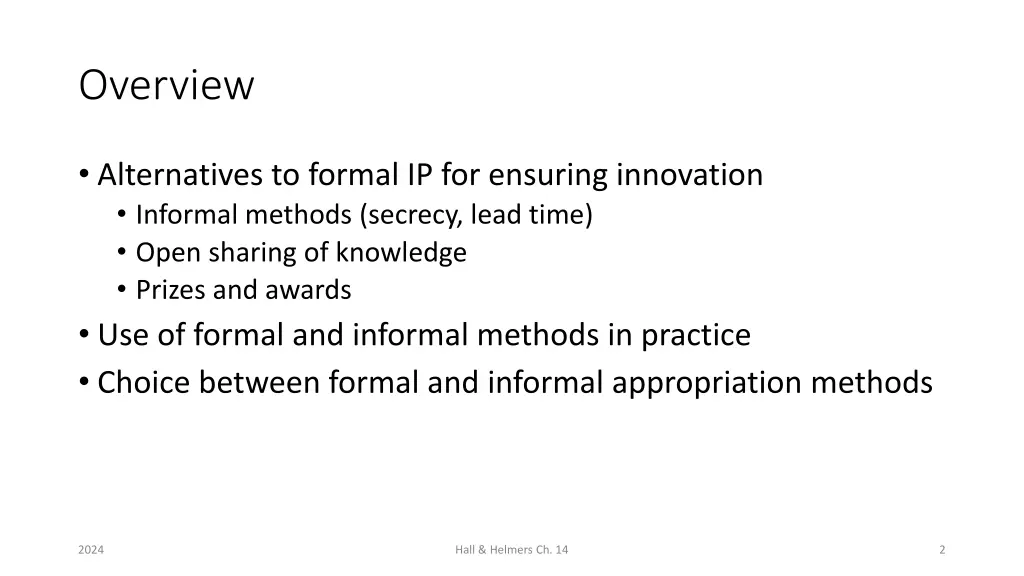 Overview

• Alternatives to formal IP for ensuring innovation
  • Informal methods (secrecy, lead time)
  • Open sharing of knowledge
  • Prizes and awards
• Use of formal and informal methods in practice
• Choice between formal and informal appropriation methods

2024

Hall & Helmers Ch. 14

2